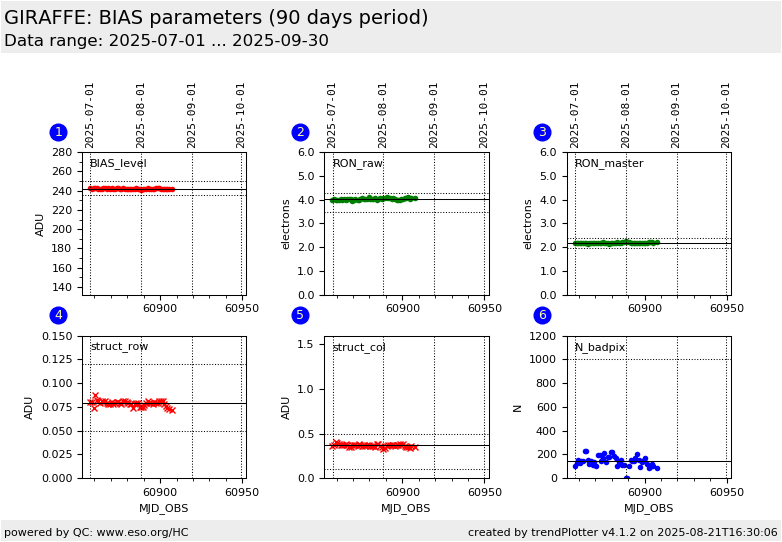 GIRAFFE: BIAS parameters (90 days period)
Data range: 2025-07-01 ... 2025-09-30

1
2025-07-01
2025-08-01
2025-09-01
2025-10-01
BIAS_level
ADU
280
260
240
220
200
180
160
140
60900
60950

2
2025-07-01
2025-08-01
2025-09-01
2025-10-01
RON_raw
electrons
6.0
5.0
4.0
3.0
2.0
1.0
0.0
60900
60950

3
2025-07-01
2025-08-01
2025-09-01
2025-10-01
RON_master
electrons
6.0
5.0
4.0
3.0
2.0
1.0
0.0
60900
60950

4
struct_row
ADU
0.150
0.125
0.100
0.075
0.050
0.025
0.000
60900
60950
MJD_OBS

5
struct_col
ADU
1.5
1.0
0.5
0.0
60900
60950
MJD_OBS

6
N_badpix
N
1200
1000
800
600
400
200
0
60900
60950
MJD_OBS

powered by QC: www.eso.org/HC
created by trendPlotter v4.1.2 on 2025-08-21T16:30:06